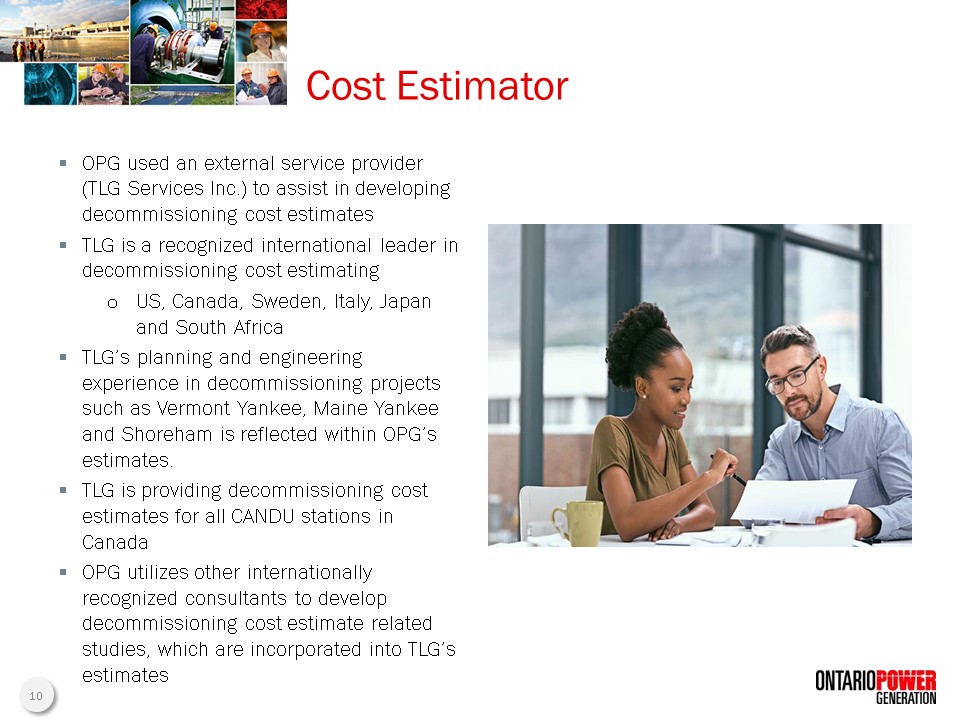 Cost Estimator

▪ OPG used an external service provider (TLG Services Inc.) to assist in developing decommissioning cost estimates

▪ TLG is a recognized international leader in decommissioning cost estimating

o US, Canada, Sweden, Italy, Japan and South Africa

▪ TLG's planning and engineering experience in decommissioning projects such as Vermont Yankee, Maine Yankee and Shoreham is reflected within OPG's estimates.

▪ TLG is providing decommissioning cost estimates for all CANDU stations in Canada

▪ OPG utilizes other internationally recognized consultants to develop decommissioning cost estimate related studies, which are incorporated into TLG's estimates

10

ONTARIOPOWER GENERATION